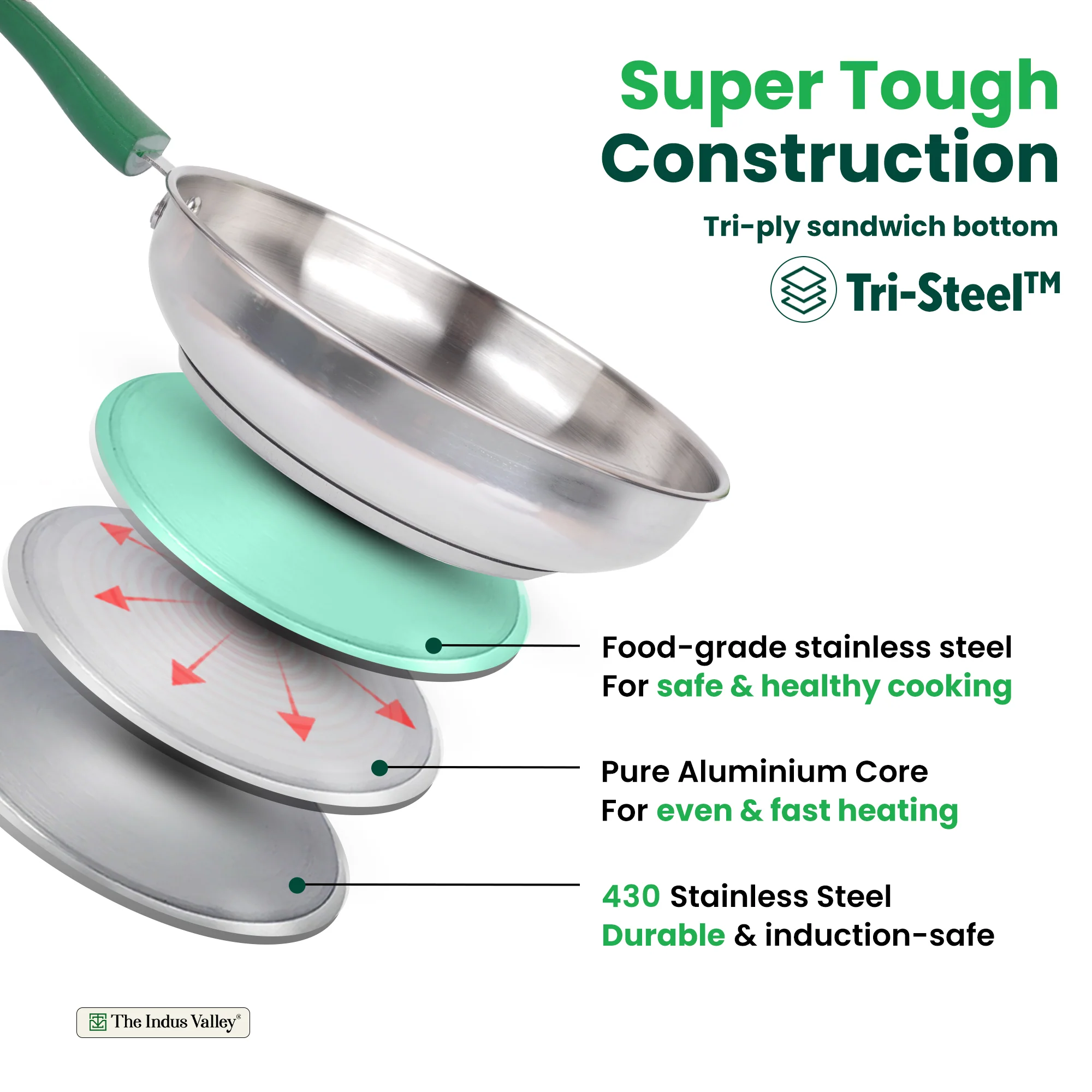 Super Tough Construction

Tri-ply sandwich bottom

Tri-Steel™

Food-grade stainless steel
For safe & healthy cooking

Pure Aluminium Core
For even & fast heating

430 Stainless Steel
Durable & induction-safe

The Indus Valley®